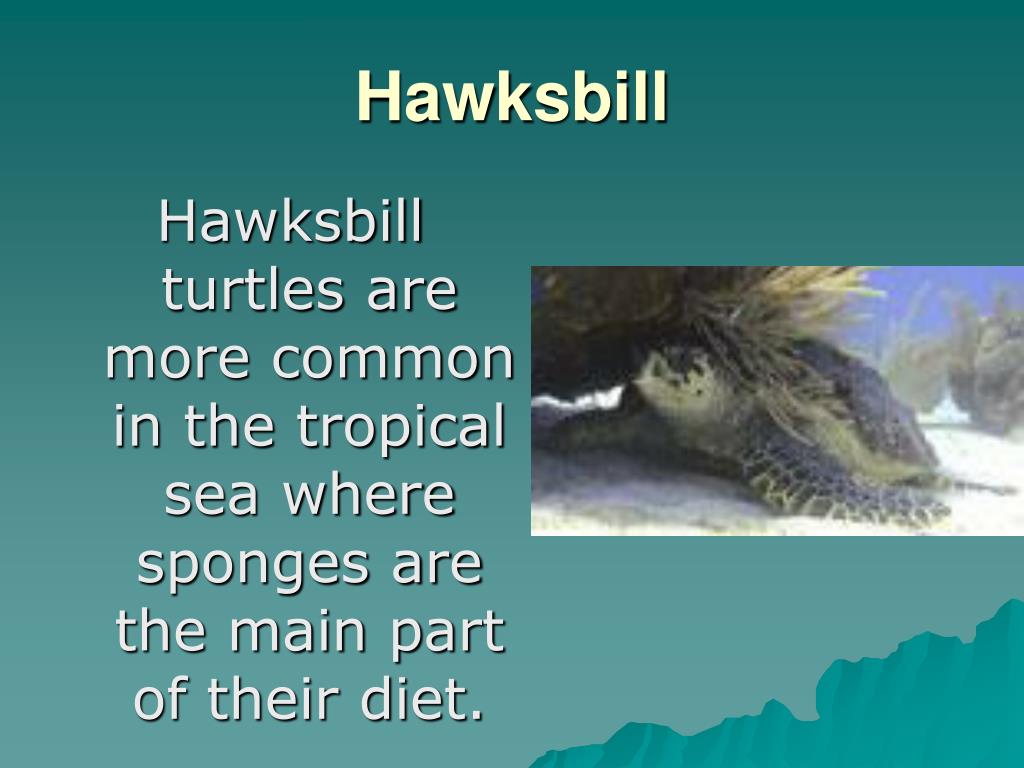 Hawksbill

Hawksbill turtles are more common in the tropical sea where sponges are the main part of their diet.